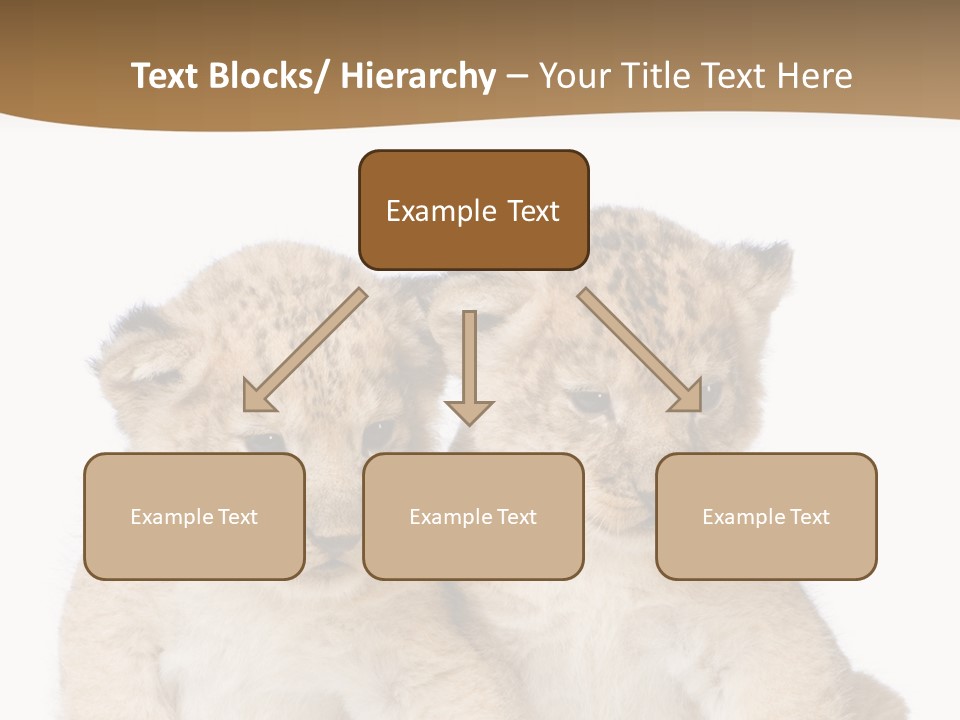 Text Blocks/ Hierarchy – Your Title Text Here

Example Text

Example Text

Example Text

Example Text